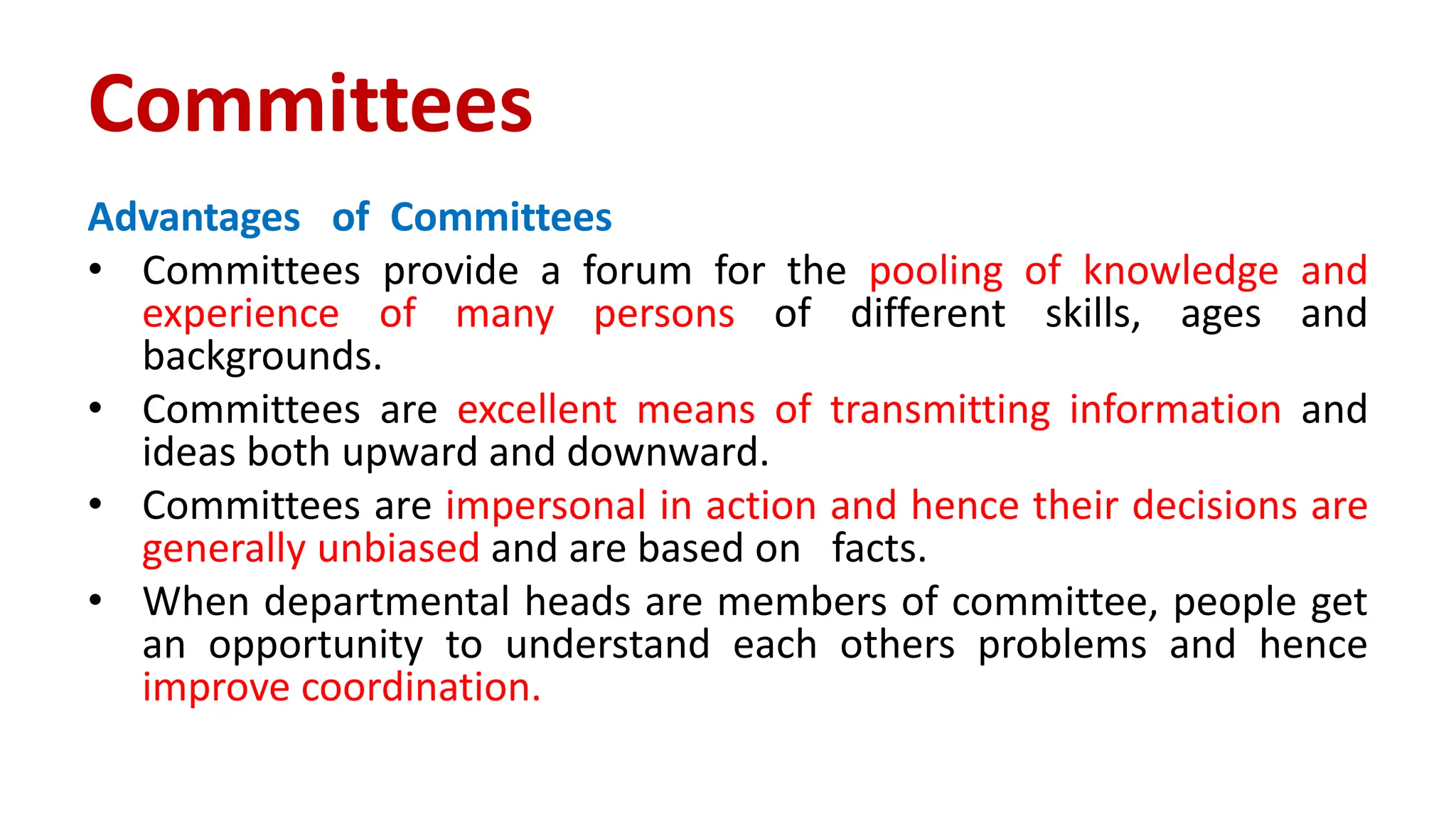 Committees

Advantages of Committees

• Committees provide a forum for the pooling of knowledge and experience of many persons of different skills, ages and backgrounds.

• Committees are excellent means of transmitting information and ideas both upward and downward.

• Committees are impersonal in action and hence their decisions are generally unbiased and are based on facts.

• When departmental heads are members of committee, people get an opportunity to understand each others problems and hence improve coordination.